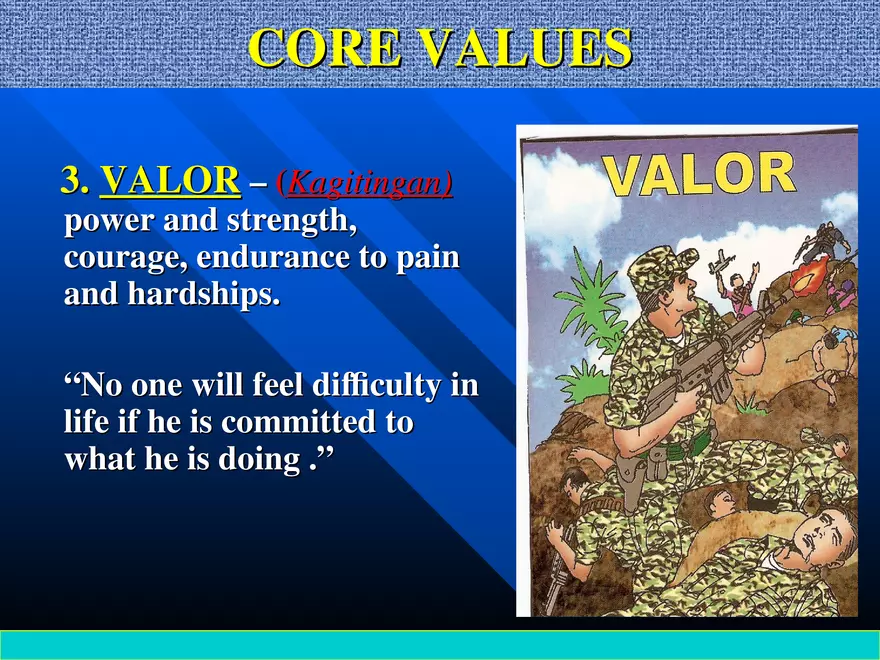 CORE VALUES

3. VALOR – (Kagitingan) power and strength, courage, endurance to pain and hardships.

“No one will feel difficulty in life if he is committed to what he is doing .”

VALOR